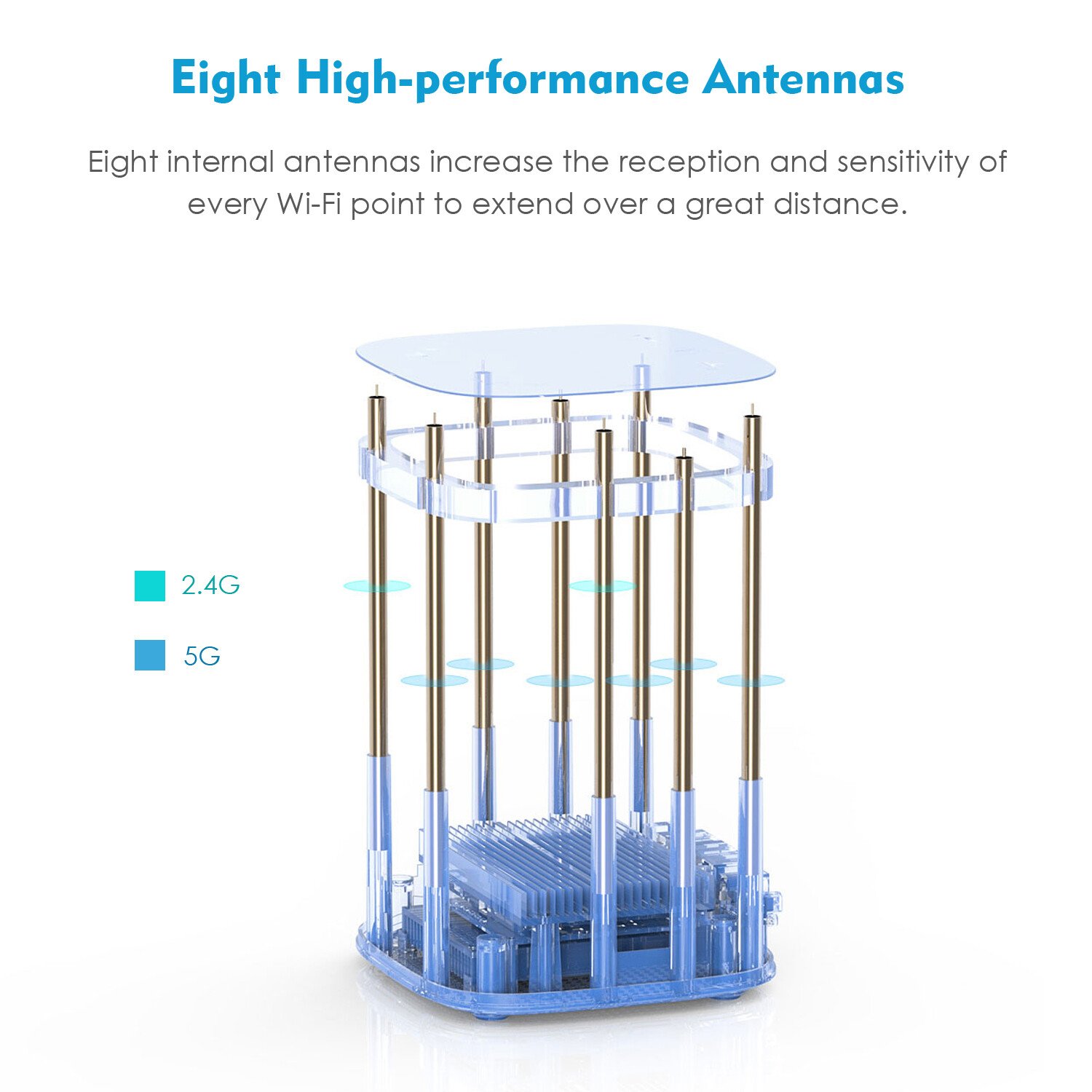 Eight High-performance Antennas

Eight internal antennas increase the reception and sensitivity of every Wi-Fi point to extend over a great distance.

2.4G

5G